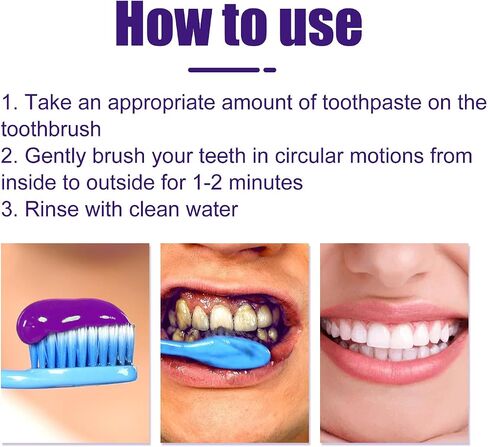 How to use

1. Take an appropriate amount of toothpaste on the toothbrush
2. Gently brush your teeth in circular motions from inside to outside for 1-2 minutes
3. Rinse with clean water